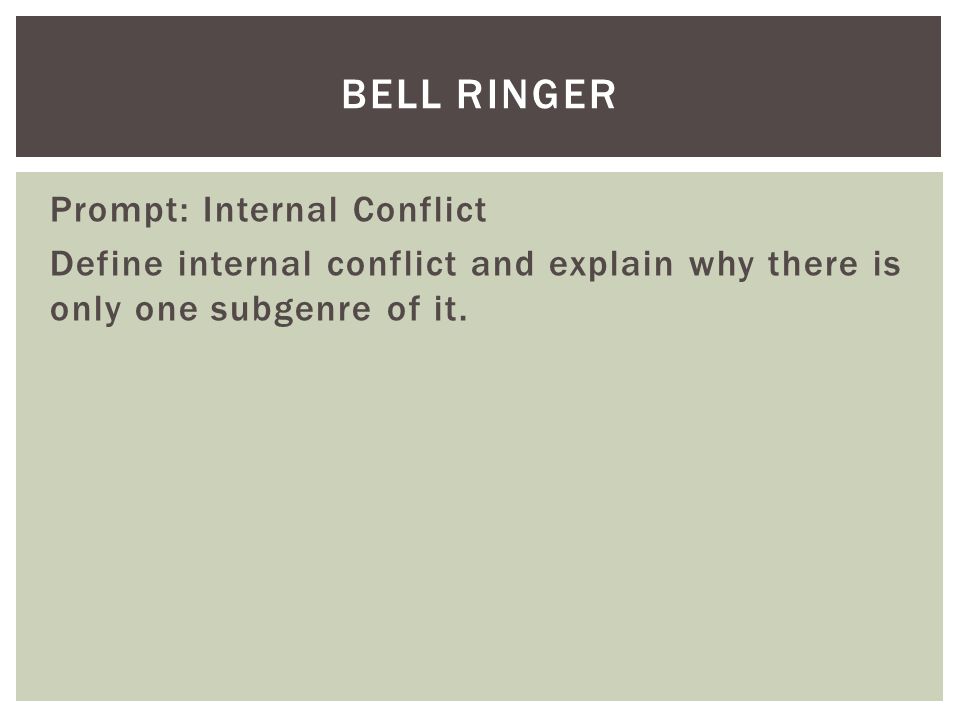 BELL RINGER

Prompt: Internal Conflict

Define internal conflict and explain why there is only one subgenre of it.